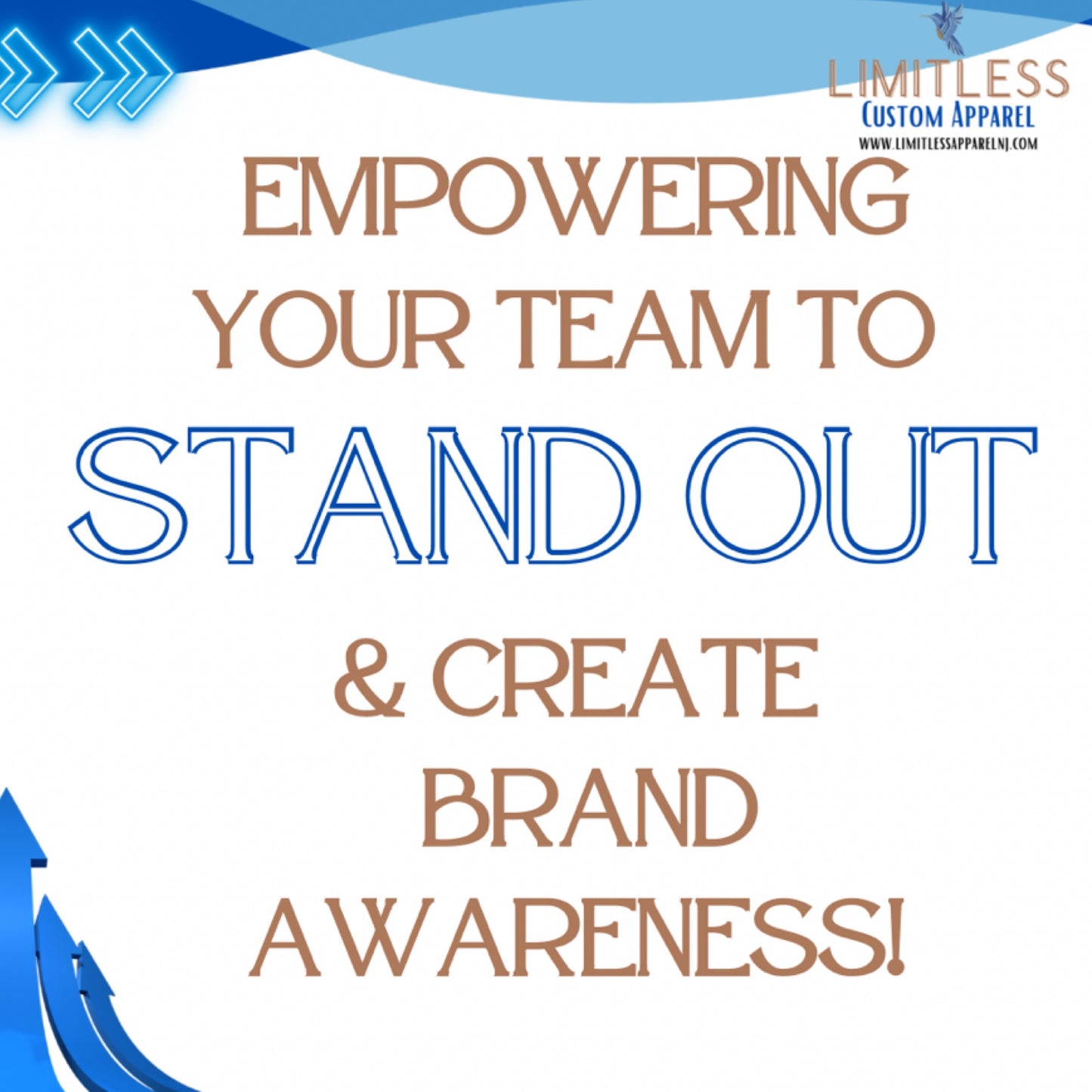 LIMITLESS
CUSTOM APPAREL
WWW.LIMITLESSAPPARELNJ.COM

EMPOWERING YOUR TEAM TO STAND OUT & CREATE BRAND AWARENESS!